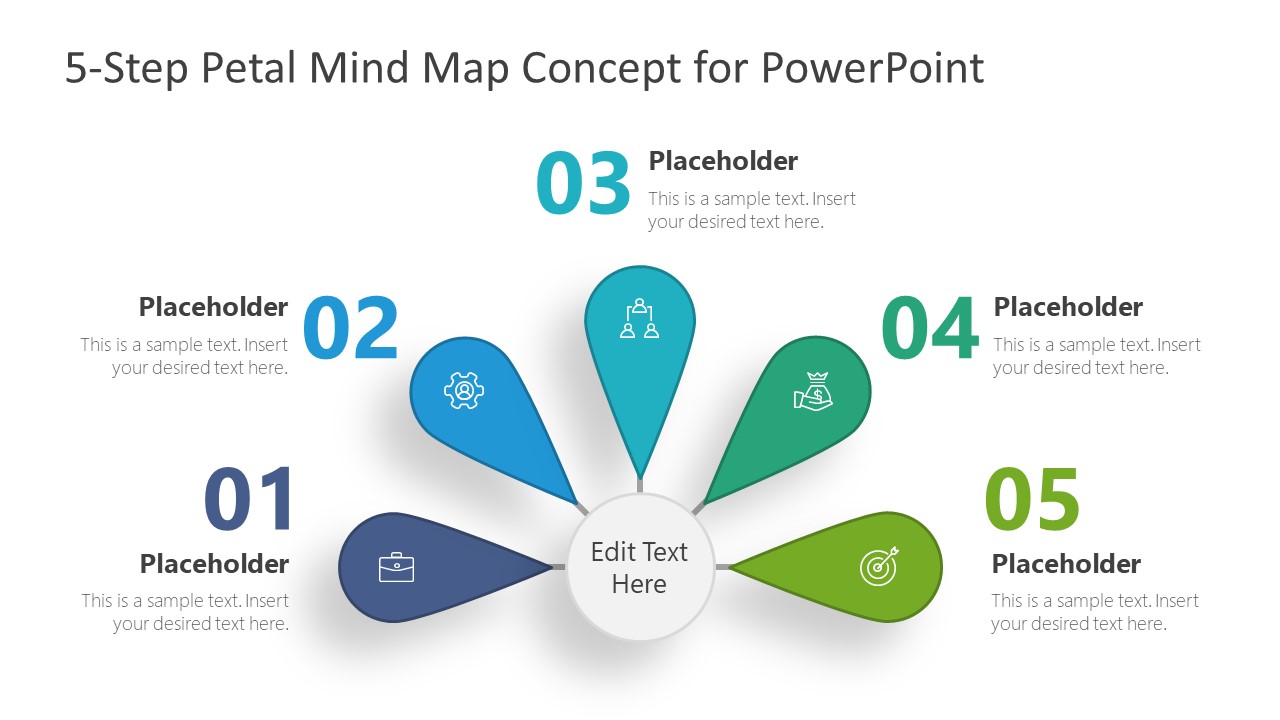 5-Step Petal Mind Map Concept for PowerPoint

03
Placeholder
This is a sample text. Insert your desired text here.

Placeholder
This is a sample text. Insert your desired text here.
02

04
Placeholder
This is a sample text. Insert your desired text here.

01
Placeholder
This is a sample text. Insert your desired text here.

Edit Text Here

05
Placeholder
This is a sample text. Insert your desired text here.